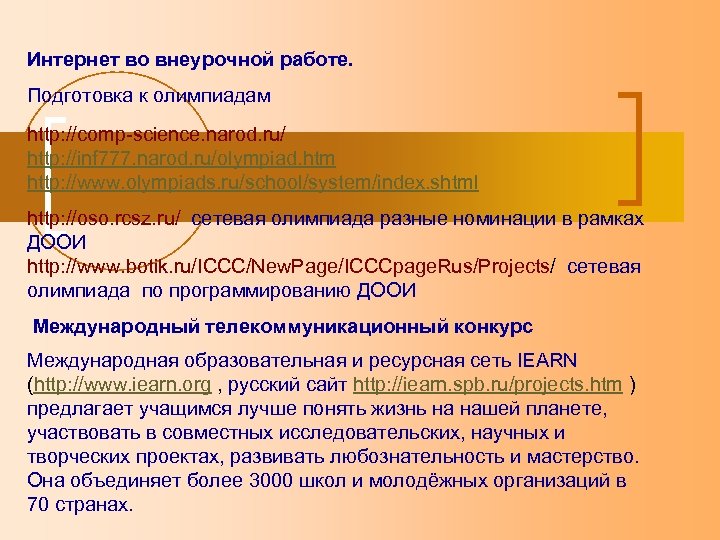 Интернет во внеурочной работе.

Подготовка к олимпиадам

http://comp-science.narod.ru/
http://inf777.narod.ru/olympiad.htm
http://www.olympiads.ru/school/system/index.shtml

http://oso.rcsz.ru/ сетевая олимпиада разные номинации в рамках ДООИ
http://www.botik.ru/ICCC/NewPage/ICCCpageRus/Projects/ сетевая олимпиада по программированию ДООИ

Международный телекоммуникационный конкурс

Международная образовательная и ресурсная сеть IEARN (http://www.iearn.org , русский сайт http://iearn.spb.ru/projects.htm ) предлагает учащимся лучше понять жизнь на нашей планете, участвовать в совместных исследовательских, научных и творческих проектах, развивать любознательность и мастерство. Она объединяет более 3000 школ и молодёжных организаций в 70 странах.